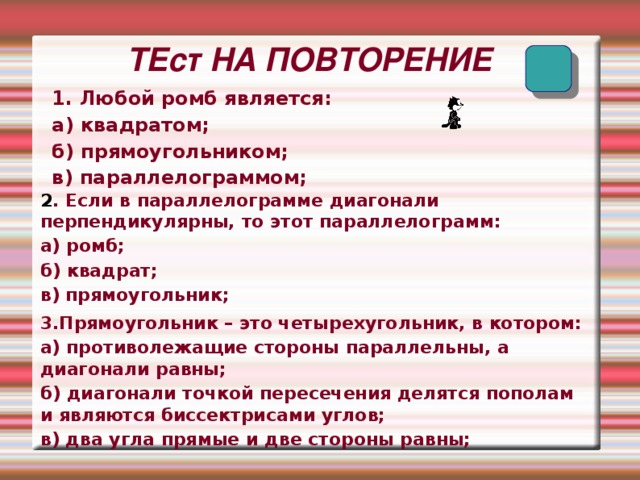 ТЕст НА ПОВТОРЕНИЕ

1. Любой ромб является:

а) квадратом;

б) прямоугольником;

в) параллелограммом;

2. Если в параллелограмме диагонали перпендикулярны, то этот параллелограмм:

а) ромб;

б) квадрат;

в) прямоугольник;

3.Прямоугольник – это четырехугольник, в котором:

а) противолежащие стороны параллельны, а диагонали равны;

б) диагонали точкой пересечения делятся пополам и являются биссектрисами углов;

в) два угла прямые и две стороны равны;